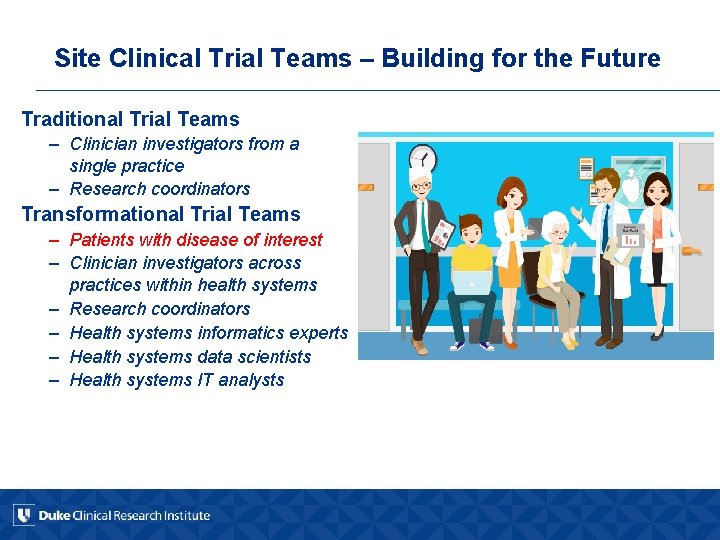 Site Clinical Trial Teams – Building for the Future

Traditional Trial Teams
– Clinician investigators from a single practice
– Research coordinators

Transformational Trial Teams
– Patients with disease of interest
– Clinician investigators across practices within health systems
– Research coordinators
– Health systems informatics experts
– Health systems data scientists
– Health systems IT analysts

Duke Clinical Research Institute